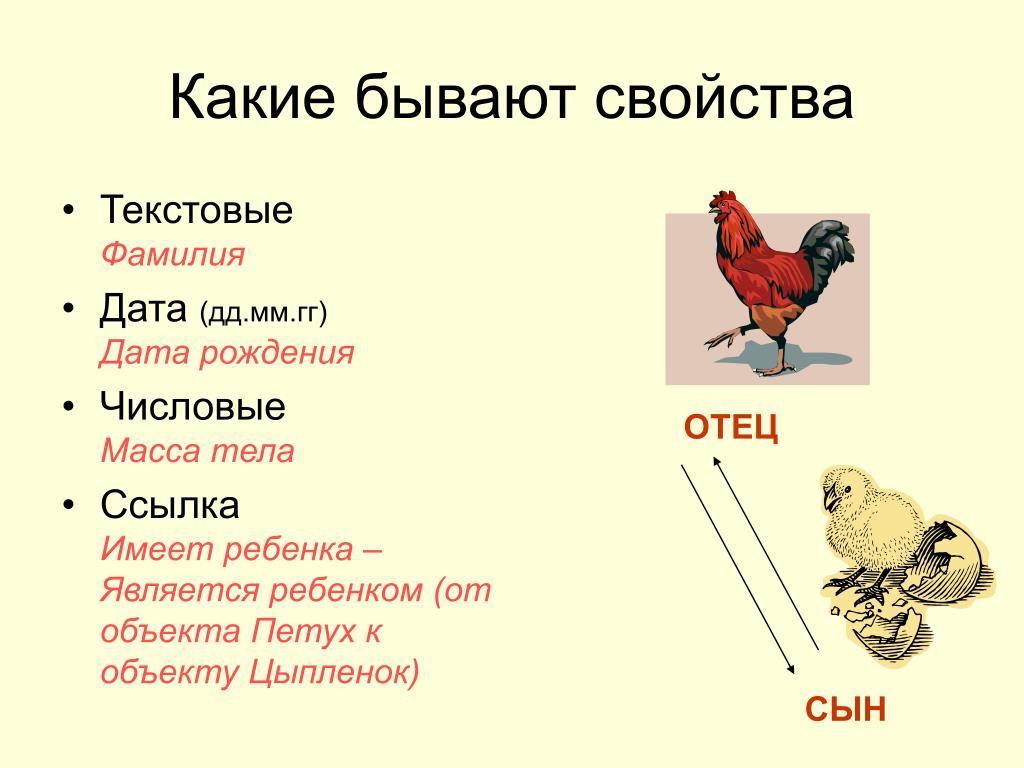 Какие бывают свойства

• Текстовые
Фамилия

• Дата (дд.мм.гг)
Дата рождения

• Числовые
Масса тела

• Ссылка
Имеет ребенка – Является ребенком (от объекта Петух к объекту Цыпленок)

ОТЕЦ

СЫН